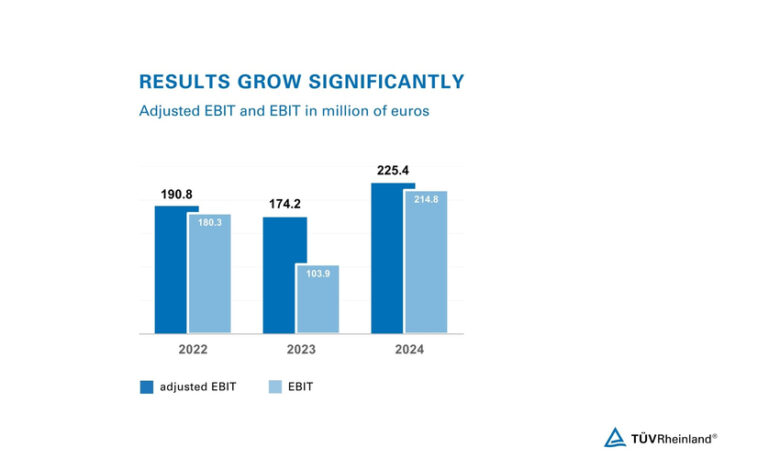 RESULTS GROW SIGNIFICANTLY

Adjusted EBIT and EBIT in million of euros

190.8
180.3
174.2
103.9
225.4
214.8

2022
2023
2024

adjusted EBIT
EBIT

TÜVRheinland®